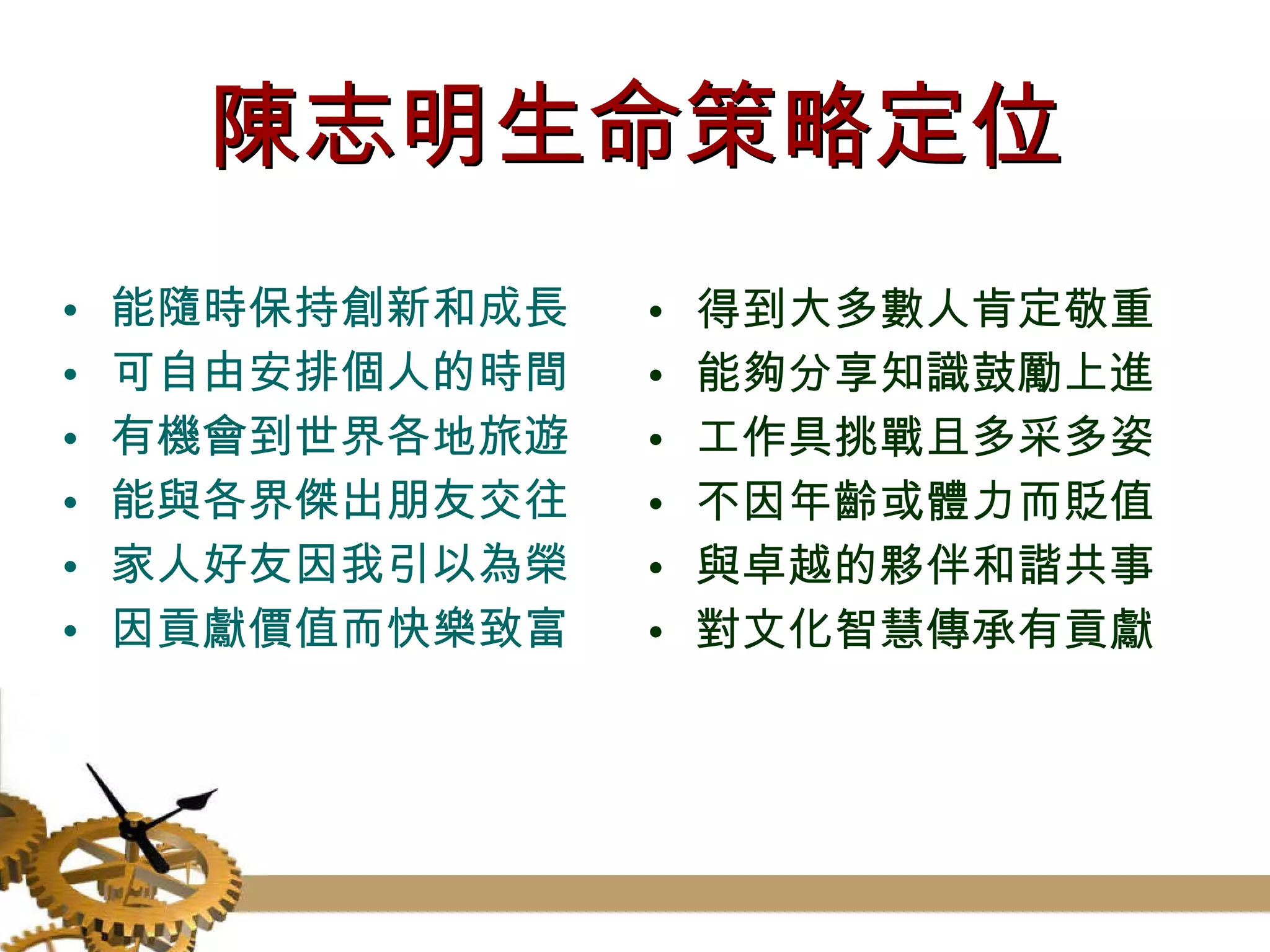 陳志明生命策略定位

• 能隨時保持創新和成長
• 可自由安排個人的時間
• 有機會到世界各地旅遊
• 能與各界傑出朋友交往
• 家人好友因我引以為榮
• 因貢獻價值而快樂致富

• 得到大多數人肯定敬重
• 能夠分享知識鼓勵上進
• 工作具挑戰且多采多姿
• 不因年齡或體力而貶值
• 與卓越的夥伴和諧共事
• 對文化智慧傳承有貢獻